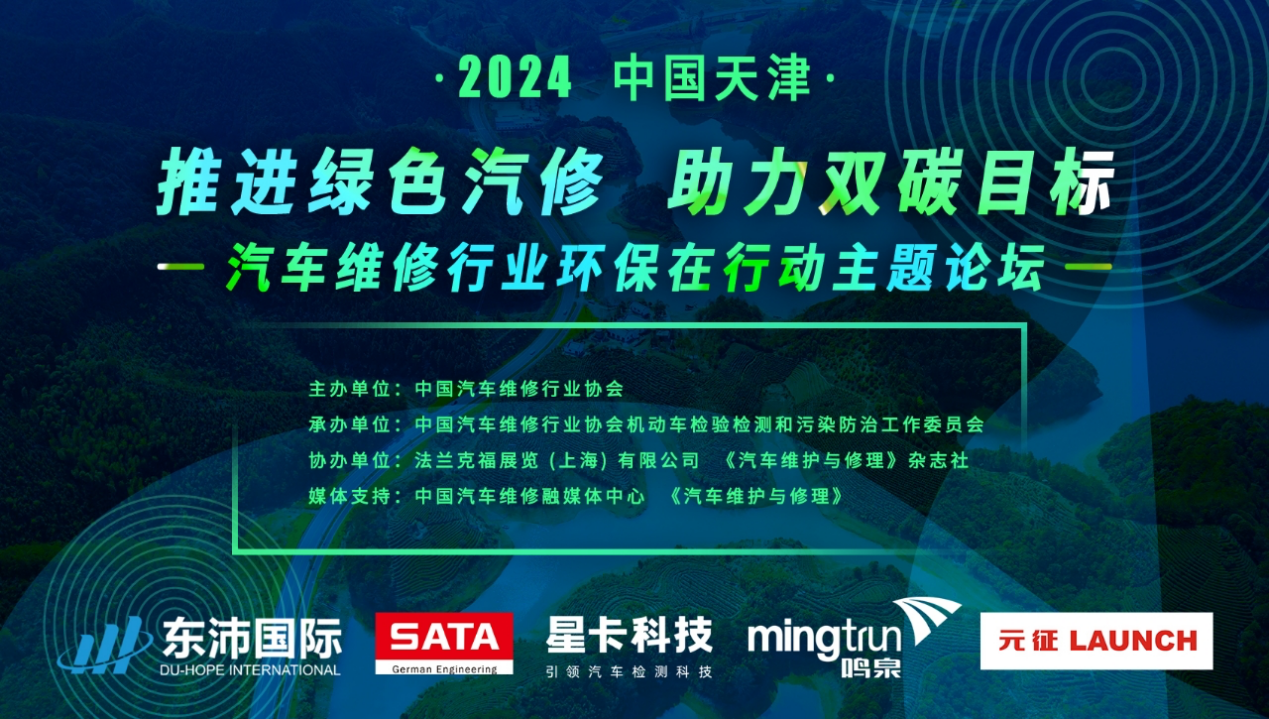 ·2024 中国天津·

推进绿色汽修 助力双碳目标

— 汽车维修行业环保在行动主题论坛 —

主办单位：中国汽车维修行业协会
承办单位：中国汽车维修行业协会机动车检验检测和污染防治工作委员会
协办单位：法兰克福展览（上海）有限公司 《汽车维护与修理》杂志社
媒体支持：中国汽车维修融媒体中心 《汽车维护与修理》

东沛国际 DU-HOPE INTERNATIONAL

SATA German Engineering

星卡科技 引领汽车检测科技

mingtrun 鸣泉

元征 LAUNCH